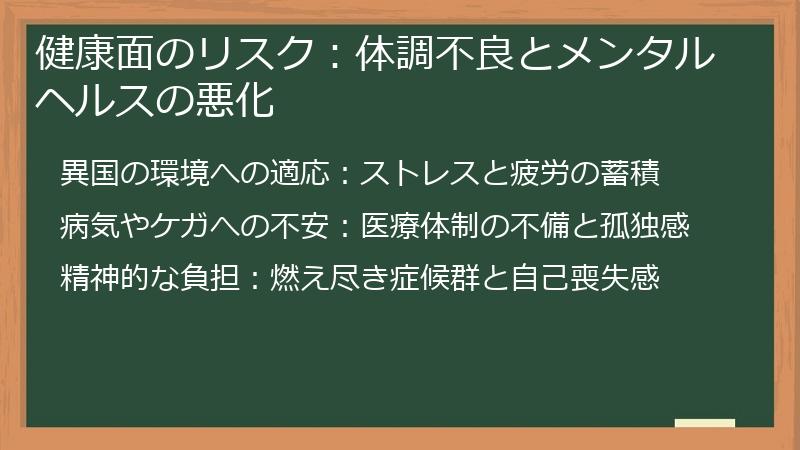 健康面のリスク：体調不良とメンタルヘルスの悪化

異国の環境への適応：ストレスと疲労の蓄積

病気やケガへの不安：医療体制の不備と孤独感

精神的な負担：燃え尽き症候群と自己喪失感